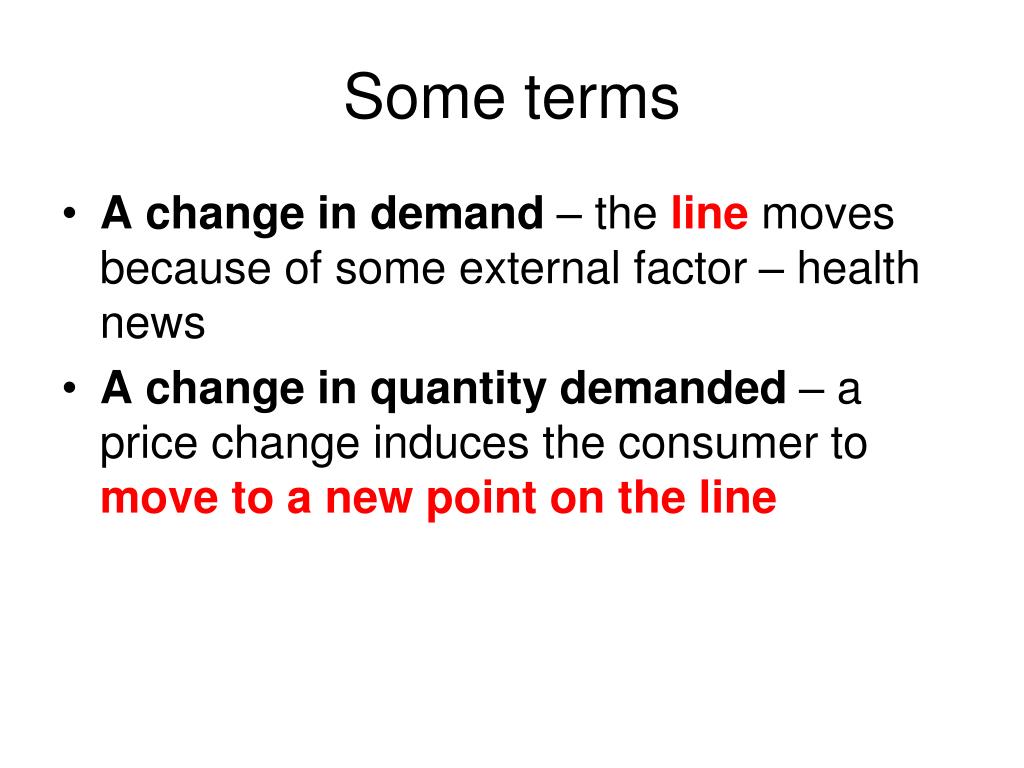 Some terms

• A change in demand – the line moves because of some external factor – health news

• A change in quantity demanded – a price change induces the consumer to move to a new point on the line